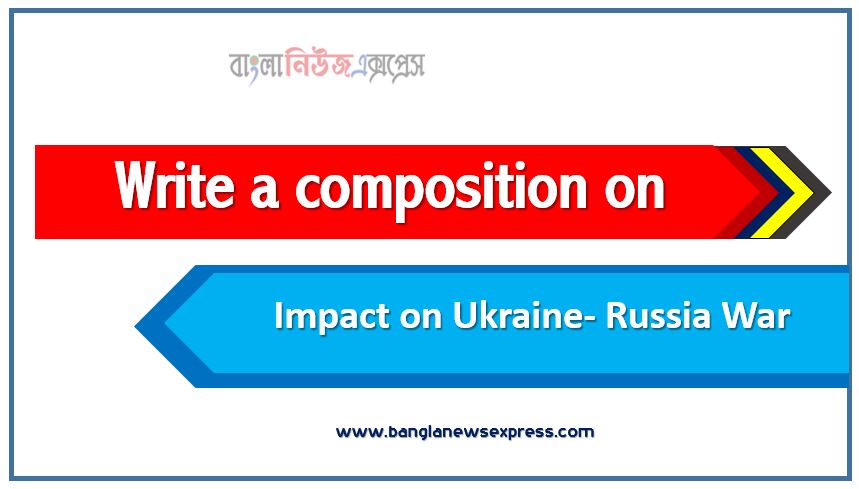 বাংলানিউজএক্সপ্রেস

Write a composition on

Impact on Ukraine- Russia War

www.banglanewsexpress.com